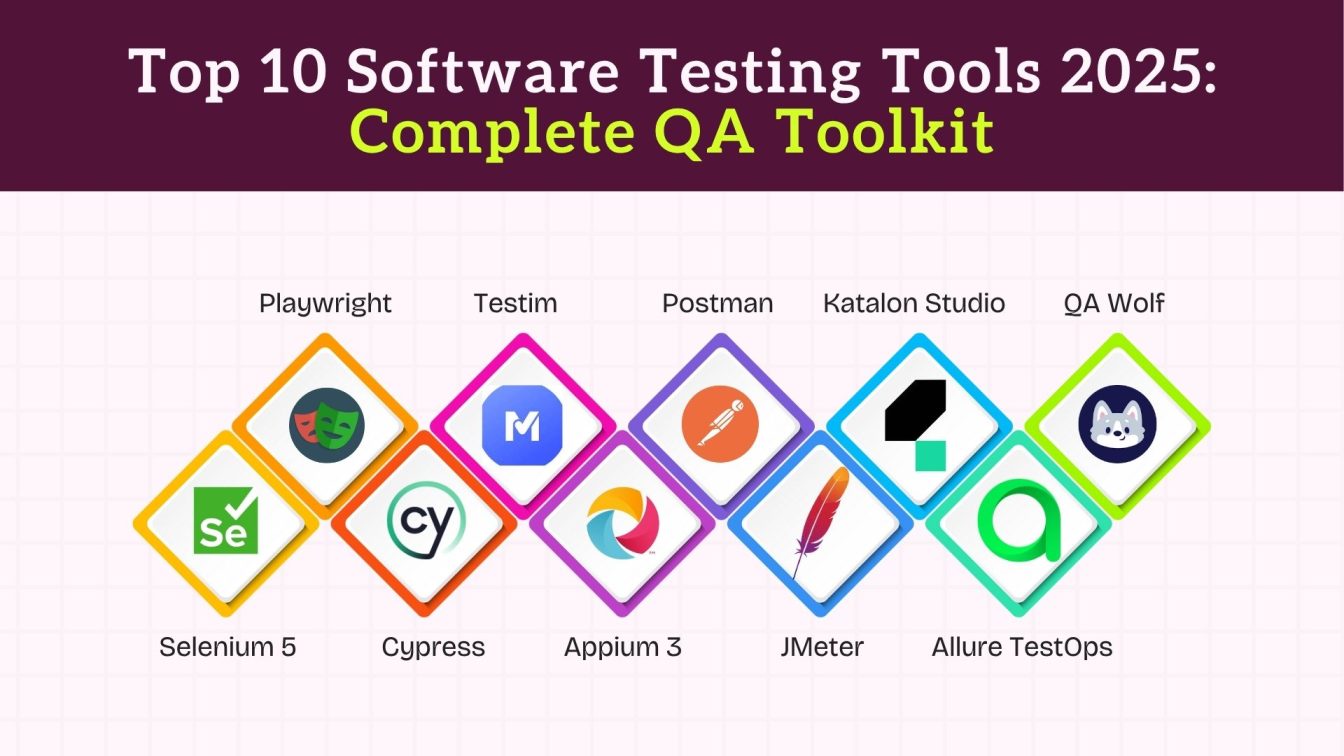 Top 10 Software Testing Tools 2025:
Complete QA Toolkit

Playwright Testim Postman Katalon Studio QA Wolf

Se

cy

M

Selenium 5 Cypress Appium 3 JMeter Allure TestOps